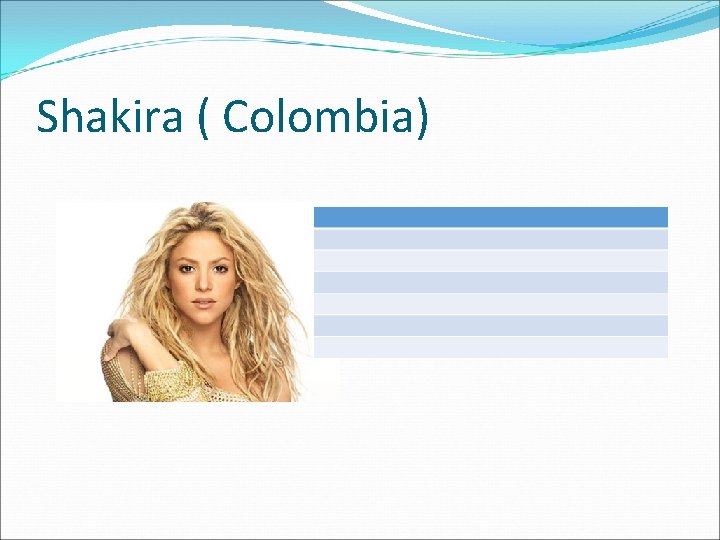 Shakira ( Colombia)